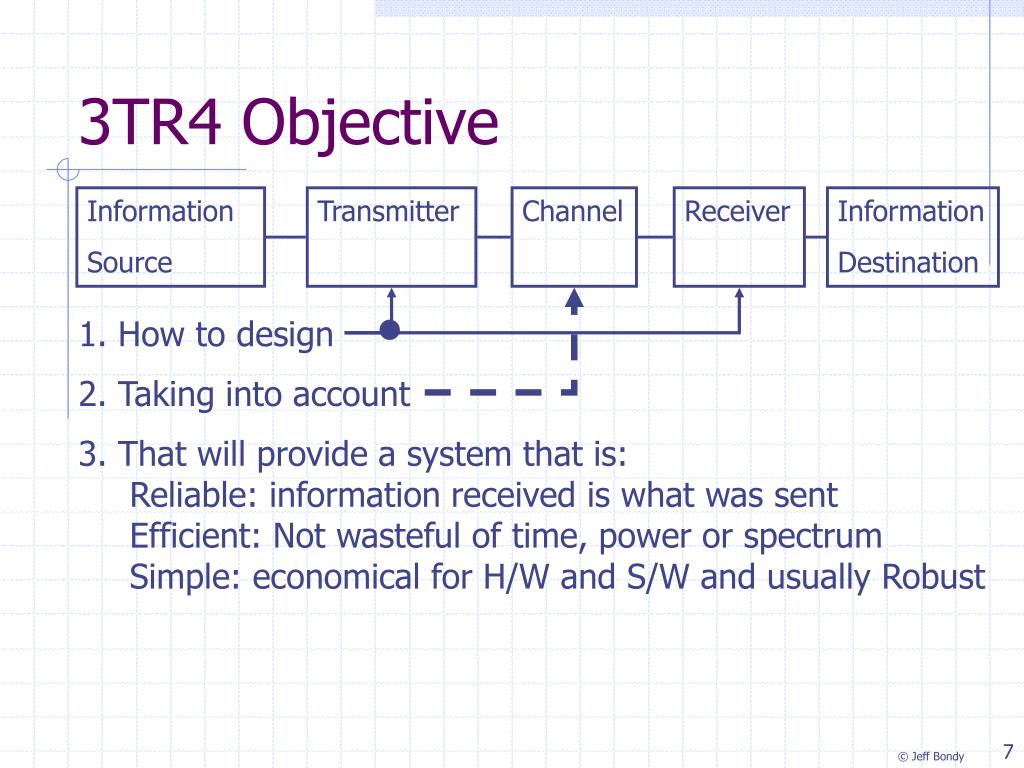 3TR4 Objective

Information Source

Transmitter

Channel

Receiver

Information Destination

1. How to design

2. Taking into account

3. That will provide a system that is:
Reliable: information received is what was sent
Efficient: Not wasteful of time, power or spectrum
Simple: economical for H/W and S/W and usually Robust

© Jeff Bondy

7